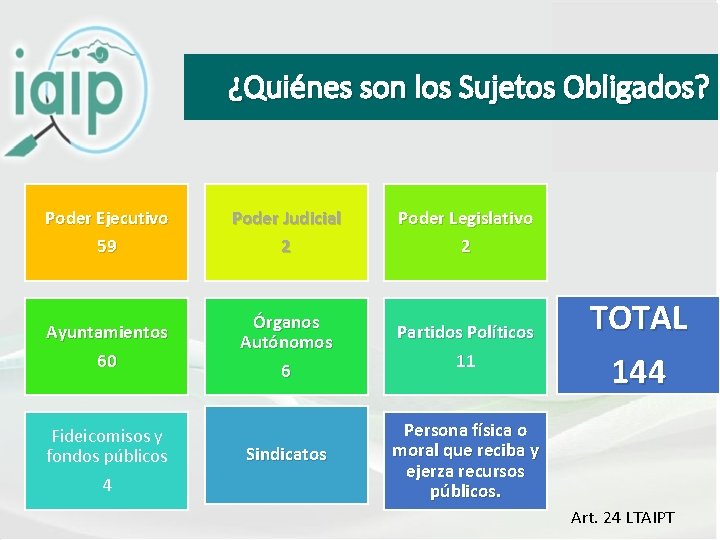 iaip

¿Quiénes son los Sujetos Obligados?

Poder Ejecutivo
59

Poder Judicial
2

Poder Legislativo
2

Ayuntamientos
60

Órganos Autónomos
6

Partidos Políticos
11

TOTAL
144

Fideicomisos y fondos públicos
4

Sindicatos

Persona física o moral que reciba y ejerza recursos públicos.

Art. 24 LTAIPT